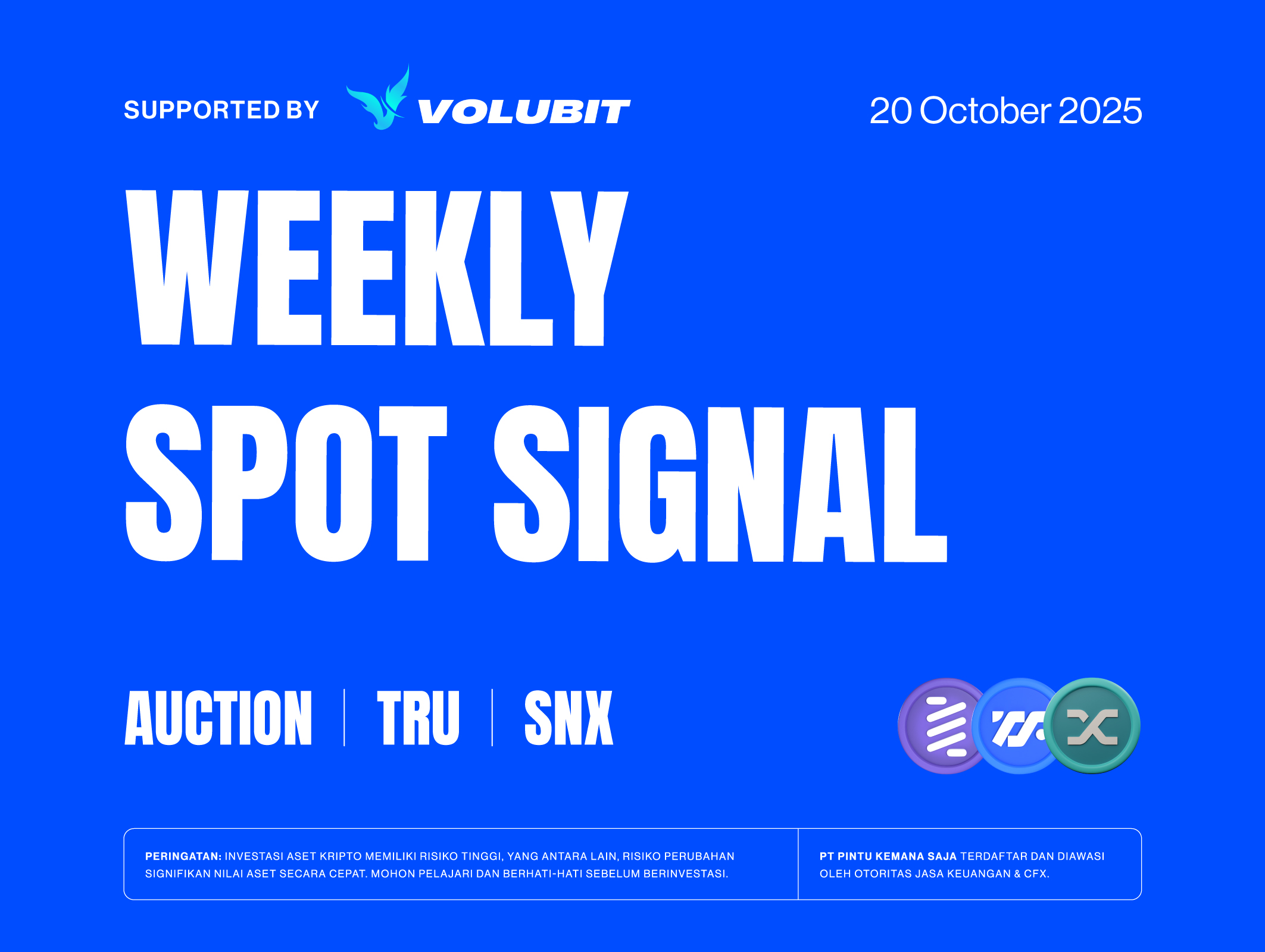 SUPPORTED BY VOLUBIT

20 October 2025

WEEKLY SPOT SIGNAL

AUCTION | TRU | SNX

PERINGATAN: INVESTASI ASET KRIPTO MEMILIKI RISIKO TINGGI, YANG ANTARA LAIN, RISIKO PERUBAHAN SIGNIFIKAN NILAI ASET SECARA CEPAT. MOHON PELAJARI DAN BERHATI-HATI SEBELUM BERINVESTASI.

PT PINTU KEMANA SAJA TERDAFTAR DAN DIAWASI OLEH OTORITAS JASA KEUANGAN & CFX.